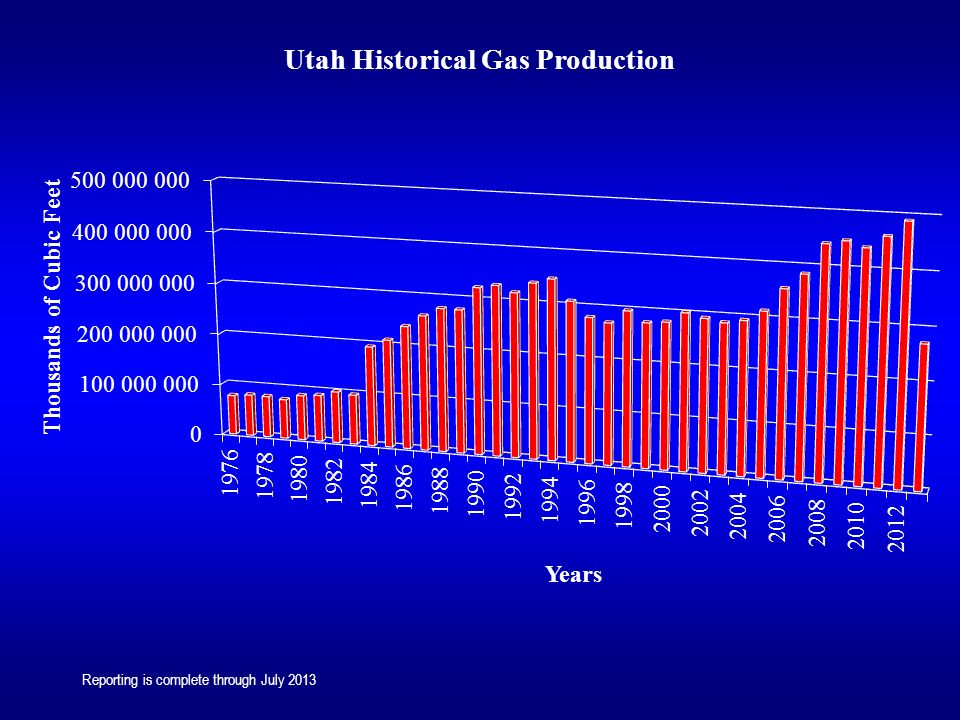 Utah Historical Gas Production

Thousands of Cubic Feet

500 000 000
400 000 000
300 000 000
200 000 000
100 000 000
0

1976
1978
1980
1982
1984
1986
1988
1990
1992
1994
1996
1998
2000
2002
2004
2006
2008
2010
2012

Years

Reporting is complete through July 2013